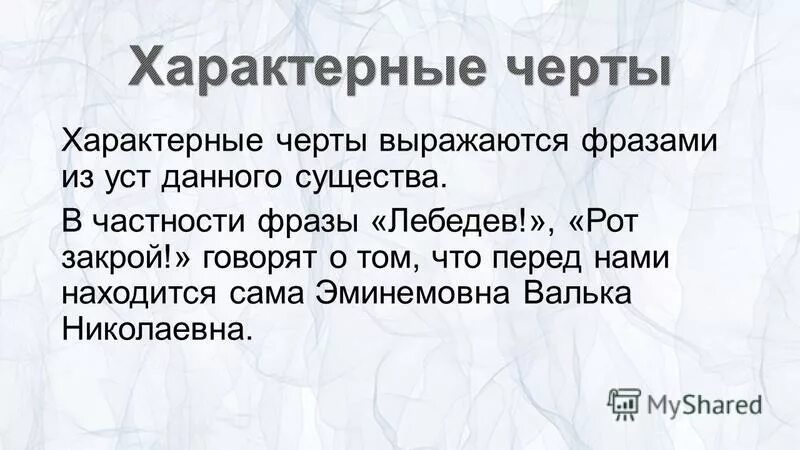 Характерные черты

Характерные черты выражаются фразами из уст данного существа.

В частности фразы «Лебедев!», «Рот закрой!» говорят о том, что перед нами находится сама Эминемовна Валька Николаевна.

MyShared